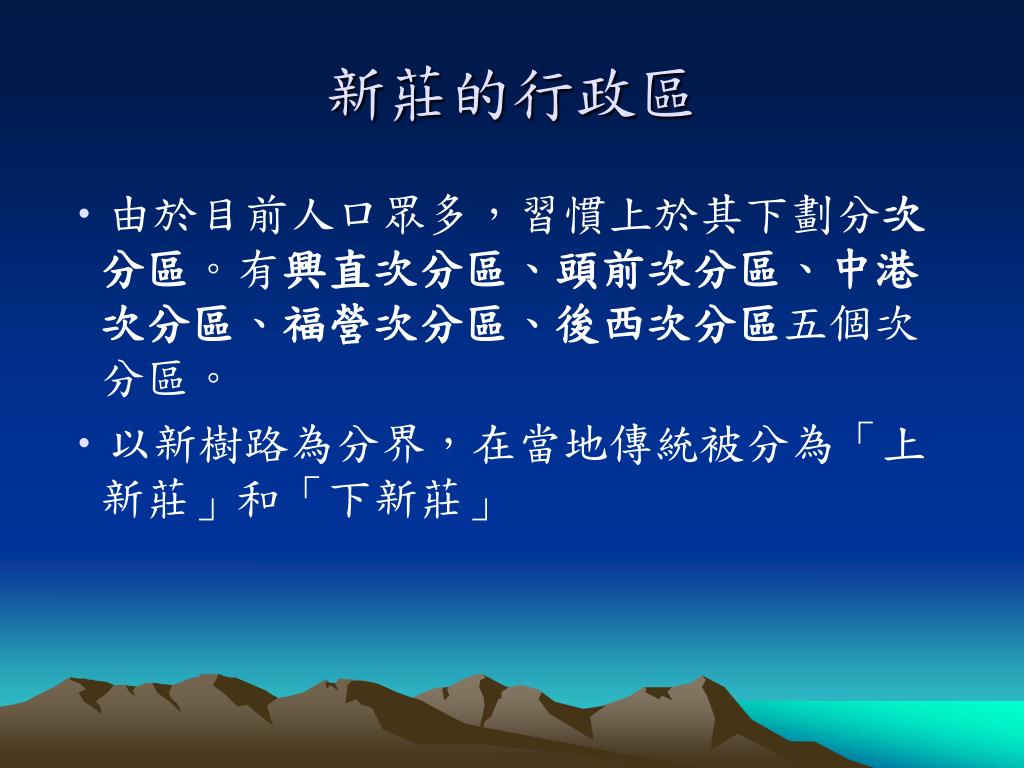 新莊的行政區

• 由於目前人口眾多，習慣上於其下劃分次分區。有興直次分區、頭前次分區、中港次分區、福營次分區、後西次分區五個次分區。

• 以新樹路為分界，在當地傳統被分為「上新莊」和「下新莊」